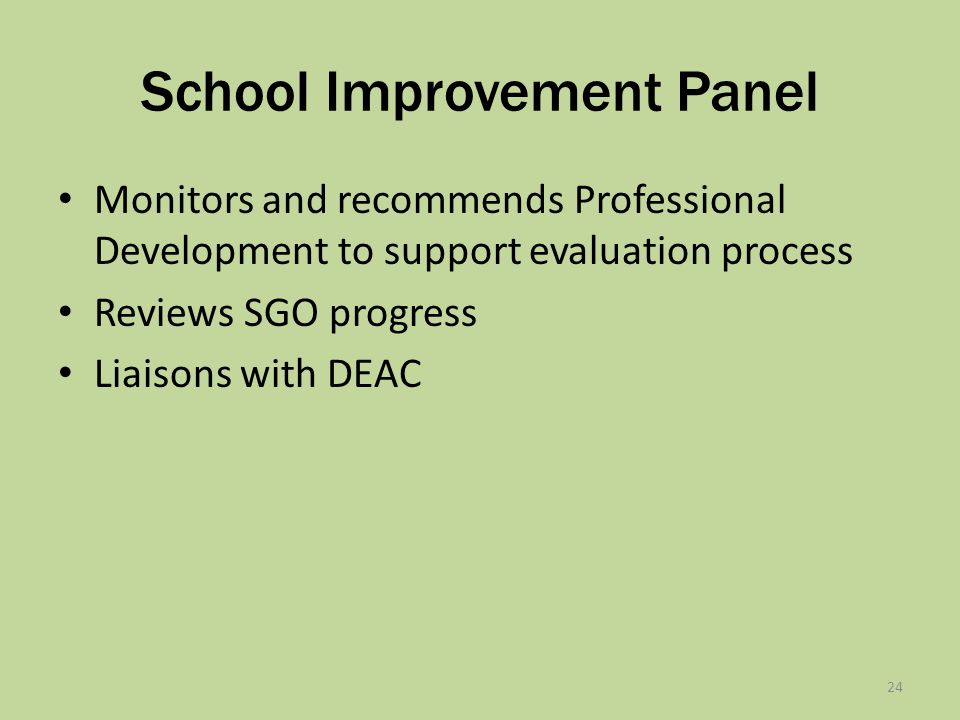 School Improvement Panel

• Monitors and recommends Professional Development to support evaluation process
• Reviews SGO progress
• Liaisons with DEAC

24